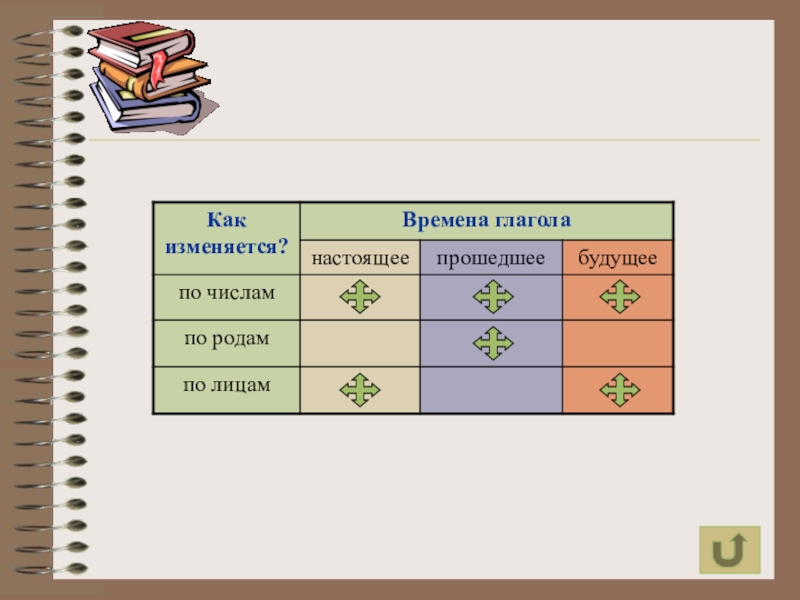 | Как изменяется? | Времена глагола | | |
|---|---|---|---|
| | настоящее | прошедшее | будущее |
| по числам | | | |
| по родам | | | |
| по лицам | | | |